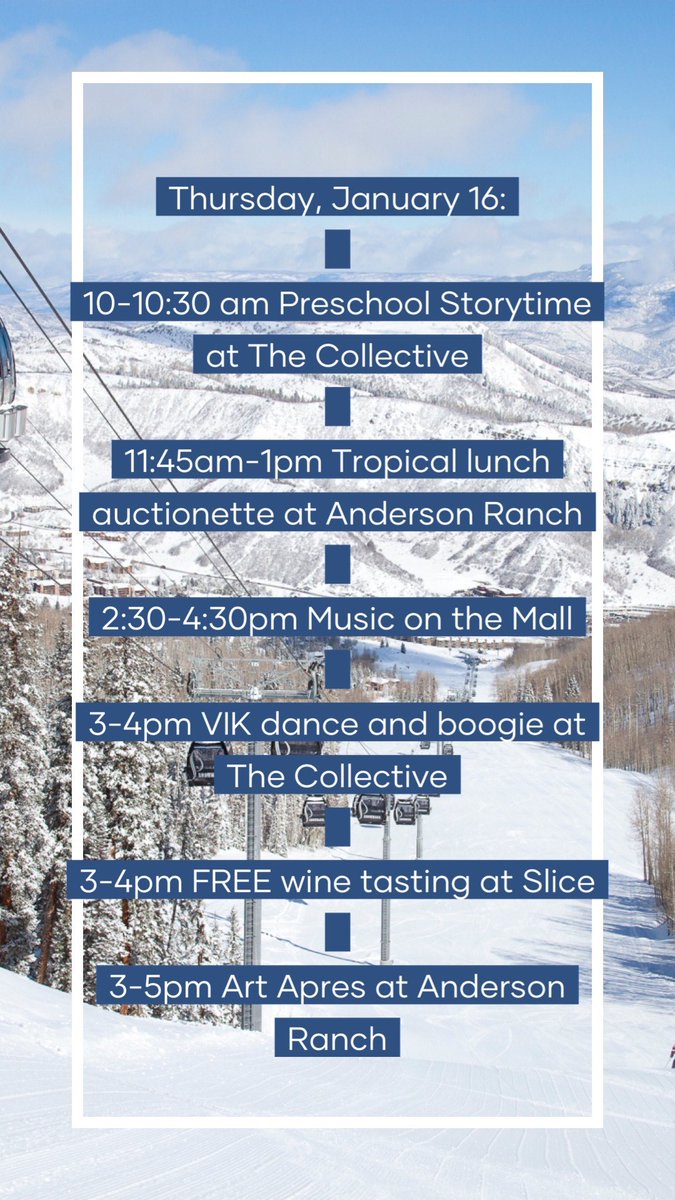 Thursday, January 16:

10-10:30 am Preschool Storytime at The Collective

11:45am-1pm Tropical lunch auctionette at Anderson Ranch

2:30-4:30pm Music on the Mall

3-4pm VIK dance and boogie at The Collective

3-4pm FREE wine tasting at Slice

3-5pm Art Apres at Anderson Ranch